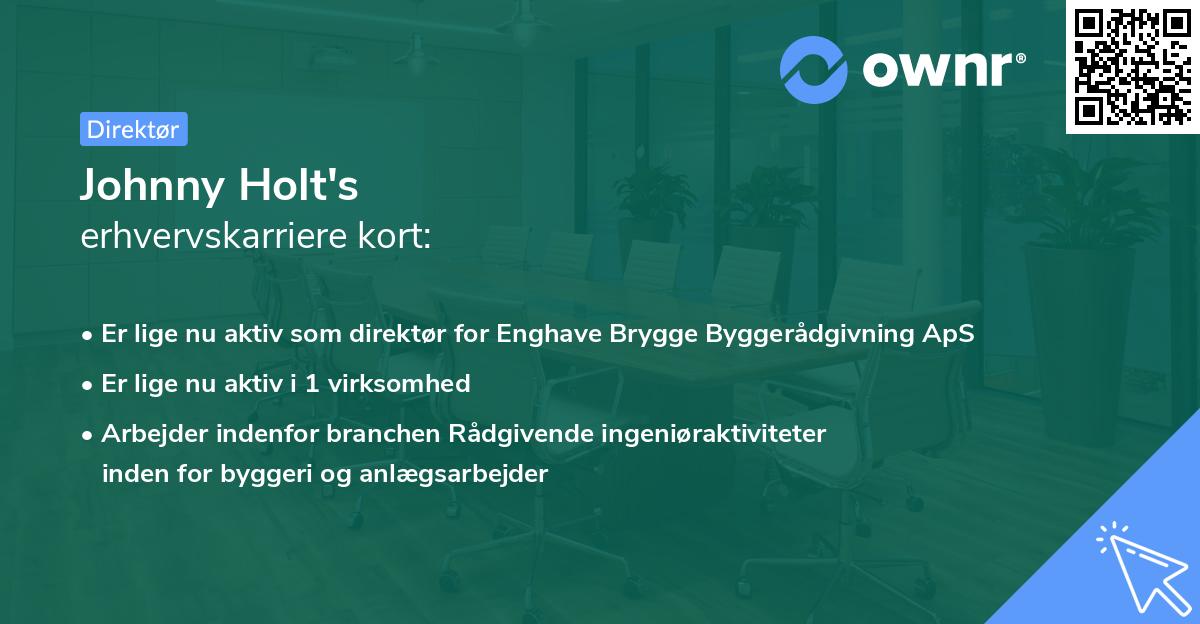 ownr®

Direktør

Johnny Holt's
erhvervskarriere kort:

• Er lige nu aktiv som direktør for Enghave Brygge Byggerådgivning ApS
• Er lige nu aktiv i 1 virksomhed
• Arbejder indenfor branchen Rådgivende ingeniøraktiviteter inden for byggeri og anlægsarbejder